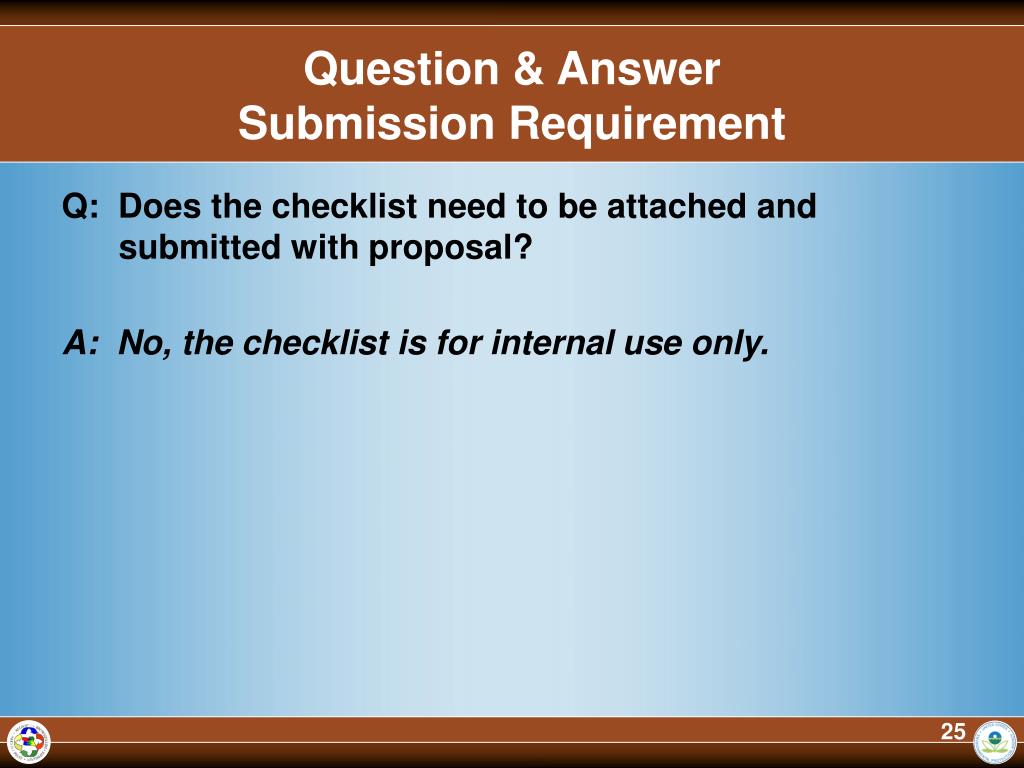 Question & Answer
Submission Requirement

Q: Does the checklist need to be attached and submitted with proposal?

A: No, the checklist is for internal use only.

25